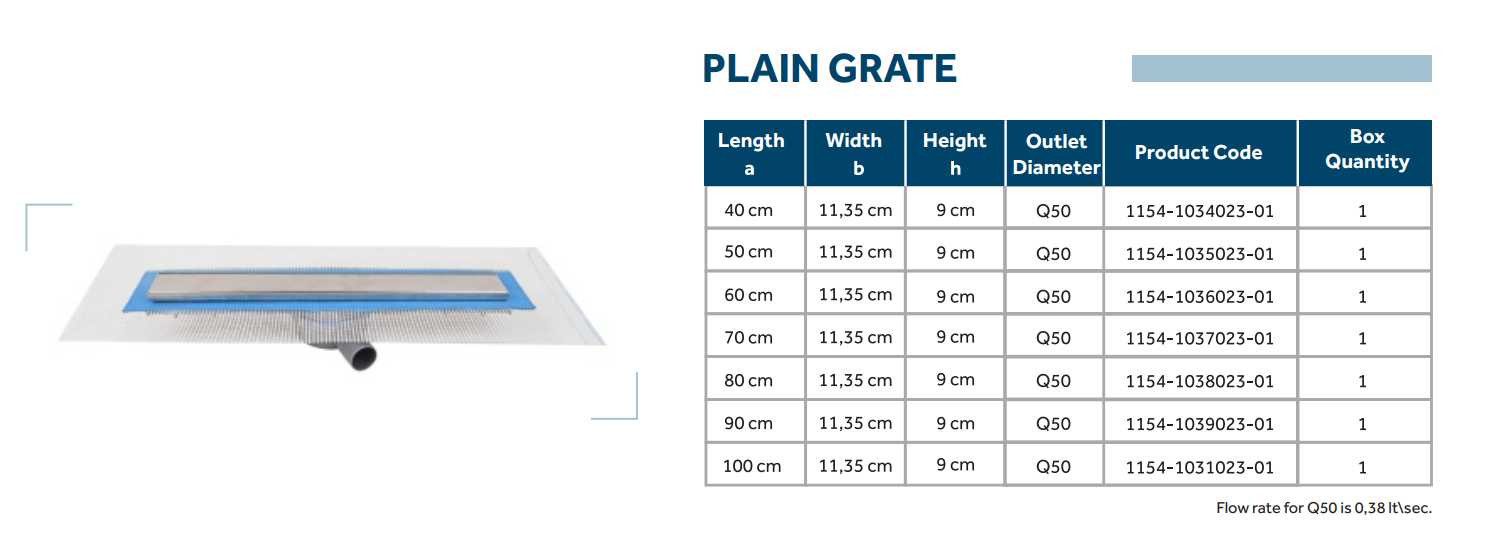 PLAIN GRATE

| Length a | Width b | Height h | Outlet Diameter | Product Code | Box Quantity |
|---|---|---|---|---|---|
| 40 cm | 11,35 cm | 9 cm | Q50 | 1154-1034023-01 | 1 |
| 50 cm | 11,35 cm | 9 cm | Q50 | 1154-1035023-01 | 1 |
| 60 cm | 11,35 cm | 9 cm | Q50 | 1154-1036023-01 | 1 |
| 70 cm | 11,35 cm | 9 cm | Q50 | 1154-1037023-01 | 1 |
| 80 cm | 11,35 cm | 9 cm | Q50 | 1154-1038023-01 | 1 |
| 90 cm | 11,35 cm | 9 cm | Q50 | 1154-1039023-01 | 1 |
| 100 cm | 11,35 cm | 9 cm | Q50 | 1154-1031023-01 | 1 |

Flow rate for Q50 is 0,38 lt\sec.